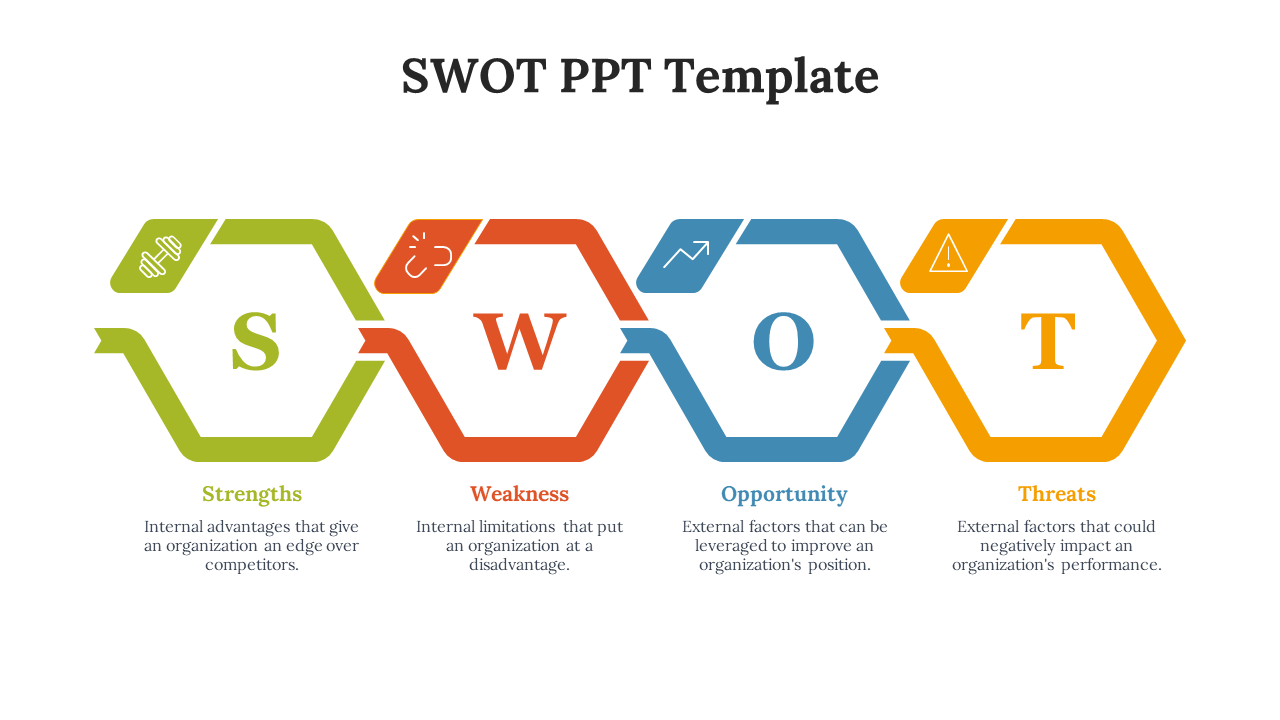 SWOT PPT Template

S

W

O

T

Strengths

Internal advantages that give an organization an edge over competitors.

Weakness

Internal limitations that put an organization at a disadvantage.

Opportunity

External factors that can be leveraged to improve an organization's position.

Threats

External factors that could negatively impact an organization's performance.